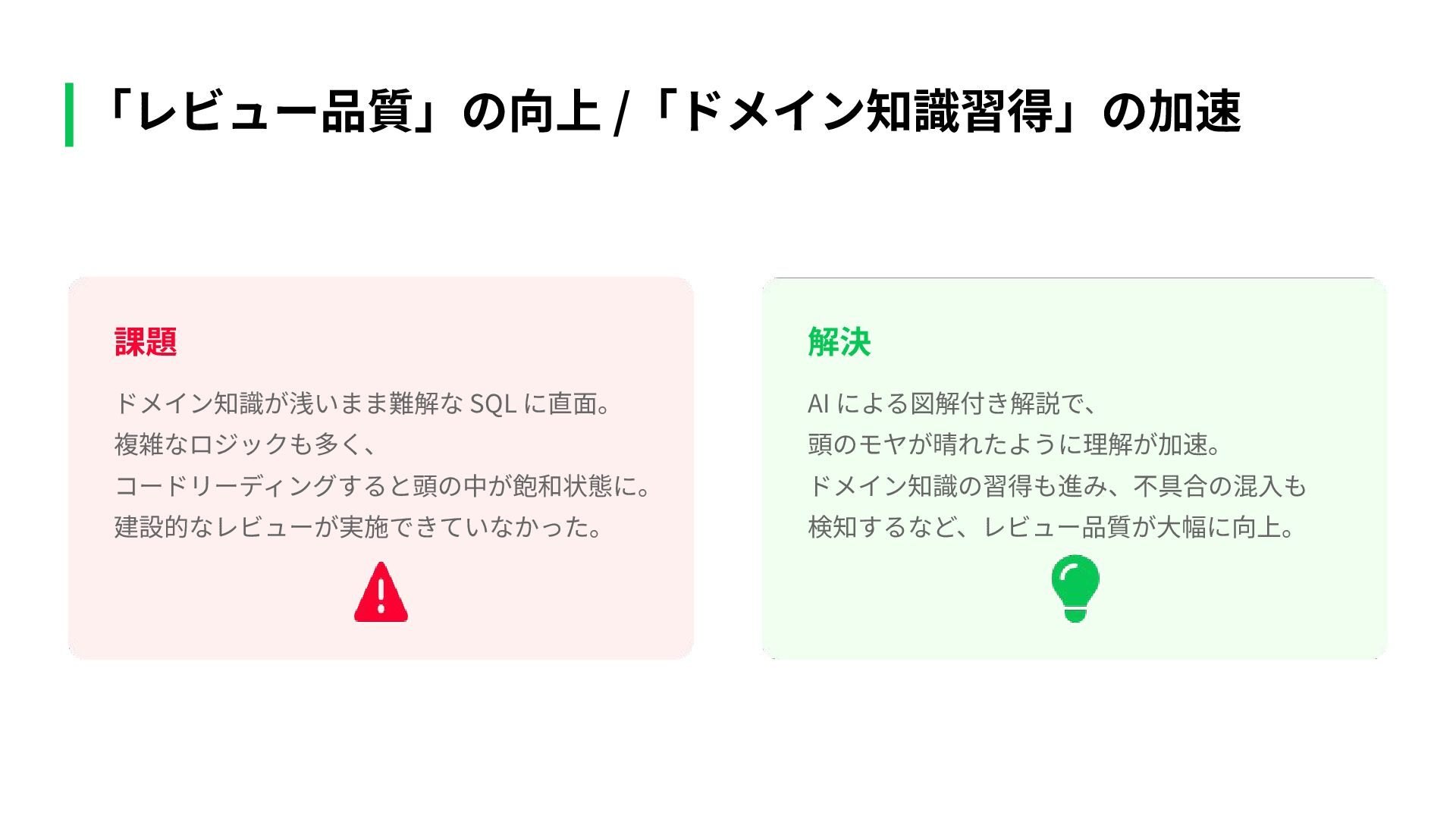 「レビュー品質」の向上 /「ドメイン知識習得」の加速

課題

ドメイン知識が浅いまま難解な SQL に直面。
複雑なロジックも多く、
コードリーディングすると頭の中が飽和状態に。
建設的なレビューが実施できていなかった。

解決

AI による図解付き解説で、
頭のモヤが晴れたように理解が加速。
ドメイン知識の習得も進み、不具合の混入も
検知するなど、レビュー品質が大幅に向上。